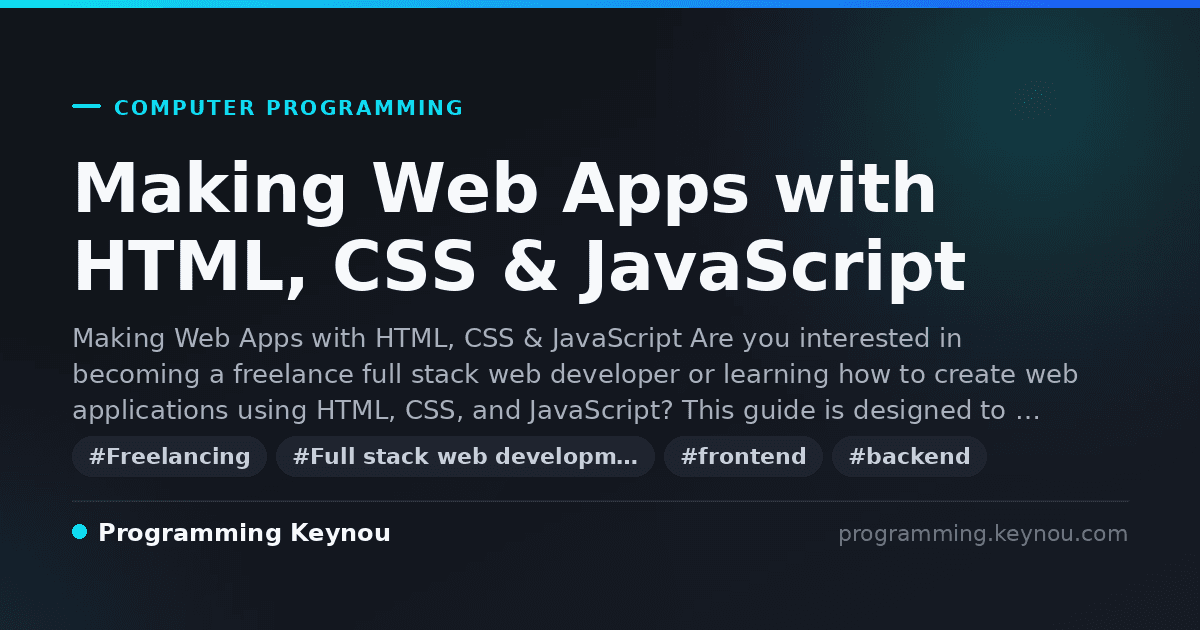 COMPUTER PROGRAMMING

Making Web Apps with HTML, CSS & JavaScript

Making Web Apps with HTML, CSS & JavaScript Are you interested in becoming a freelance full stack web developer or learning how to create web applications using HTML, CSS, and JavaScript? This guide is designed to …

#Freelancing #Full stack web developm… #frontend #backend

Programming Keynou

programming.keynou.com